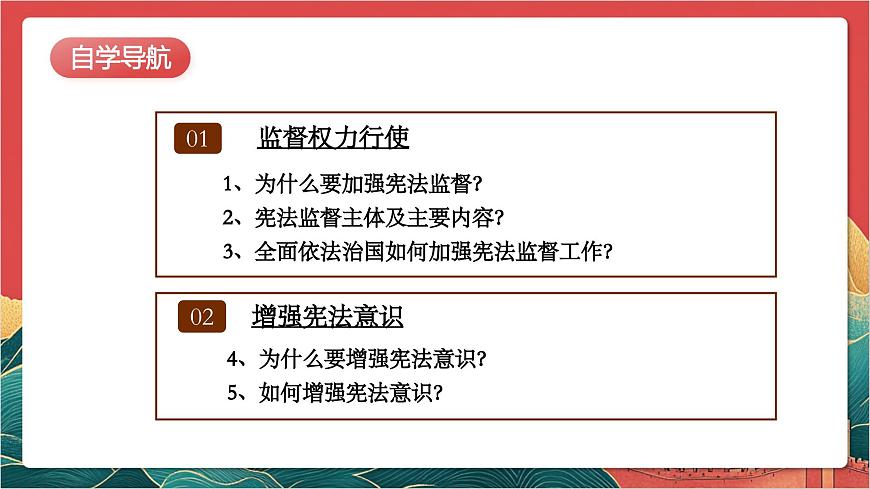 自学导航

01 监督权力行使

1、为什么要加强宪法监督？
2、宪法监督主体及主要内容？
3、全面依法治国如何加强宪法监督工作？

02 增强宪法意识

4、为什么要增强宪法意识？
5、如何增强宪法意识？